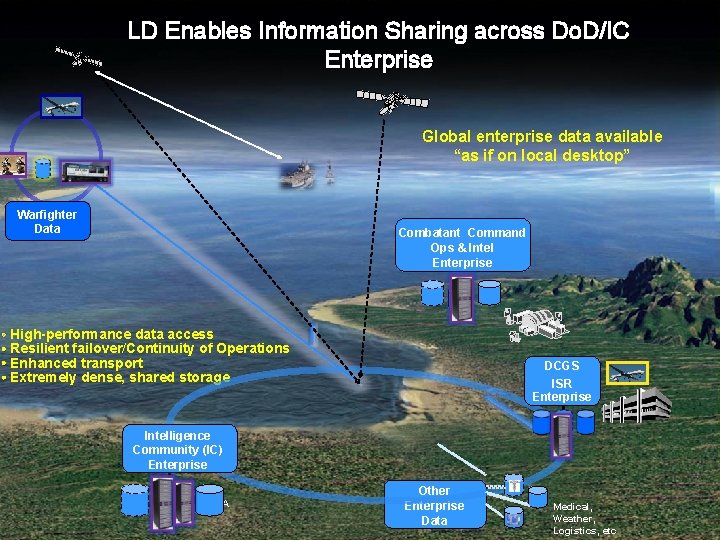 LD Enables Information Sharing across DoD/IC Enterprise

Global enterprise data available "as if on local desktop"

Warfighter Data

Combatant Command Ops & Intel Enterprise

• High-performance data access
• Resilient failover/Continuity of Operations
• Enhanced transport
• Extremely dense, shared storage

DCGS ISR Enterprise

Intelligence Community (IC) Enterprise

Other Enterprise Data

Medical, Weather, Logistics, etc